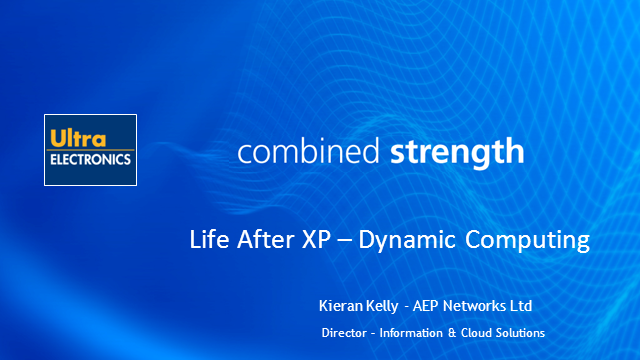 Ultra
ELECTRONICS

combined strength

Life After XP – Dynamic Computing

Kieran Kelly - AEP Networks Ltd

Director - Information & Cloud Solutions